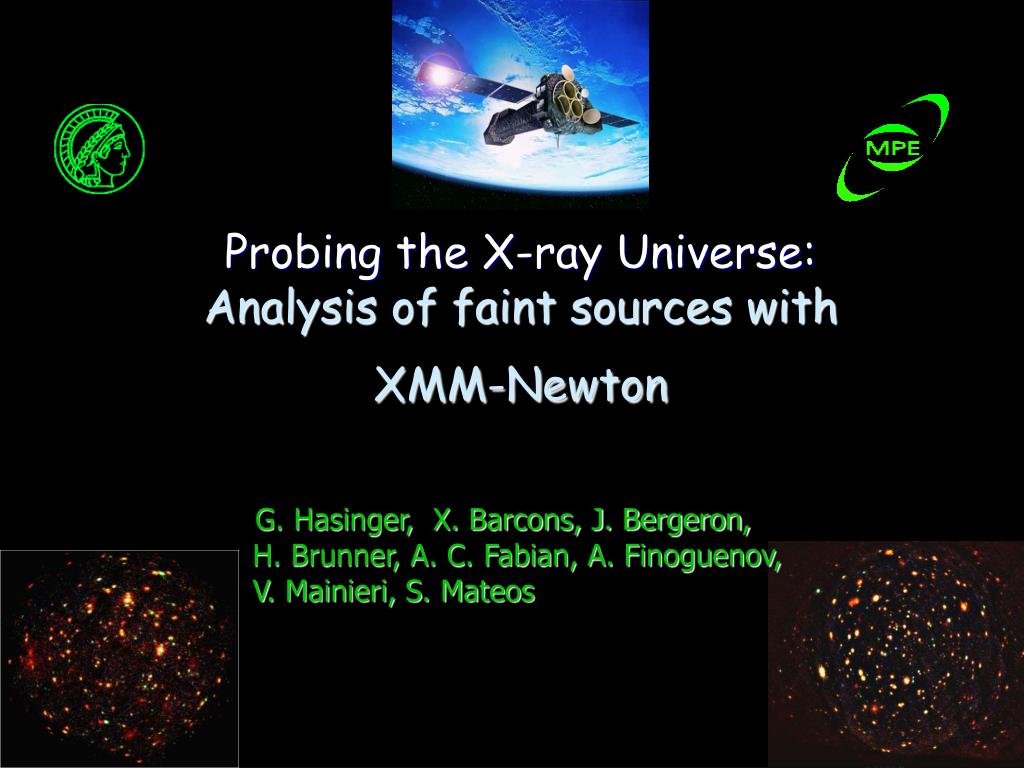 MPE

Probing the X-ray Universe: Analysis of faint sources with

XMM-Newton

G. Hasinger, X. Barcons, J. Bergeron, H. Brunner, A. C. Fabian, A. Finoguenov, V. Mainieri, S. Mateos